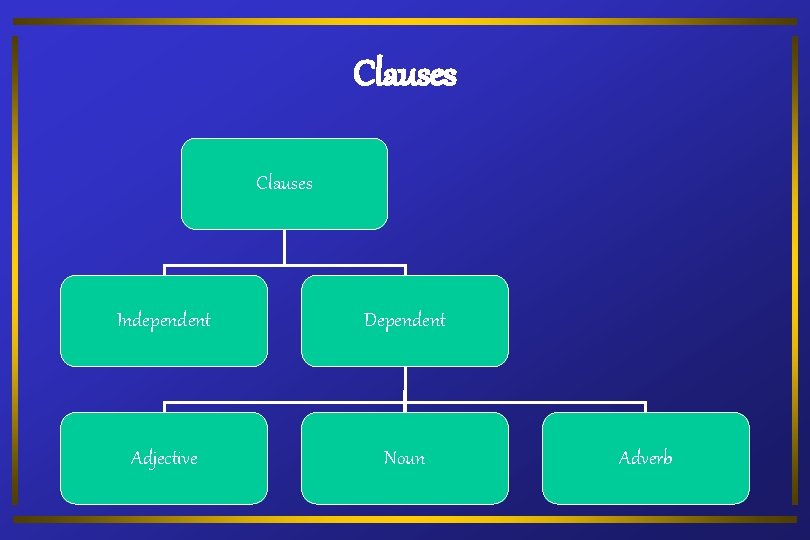 Clauses

Clauses

Independent

Dependent

Adjective

Noun

Adverb